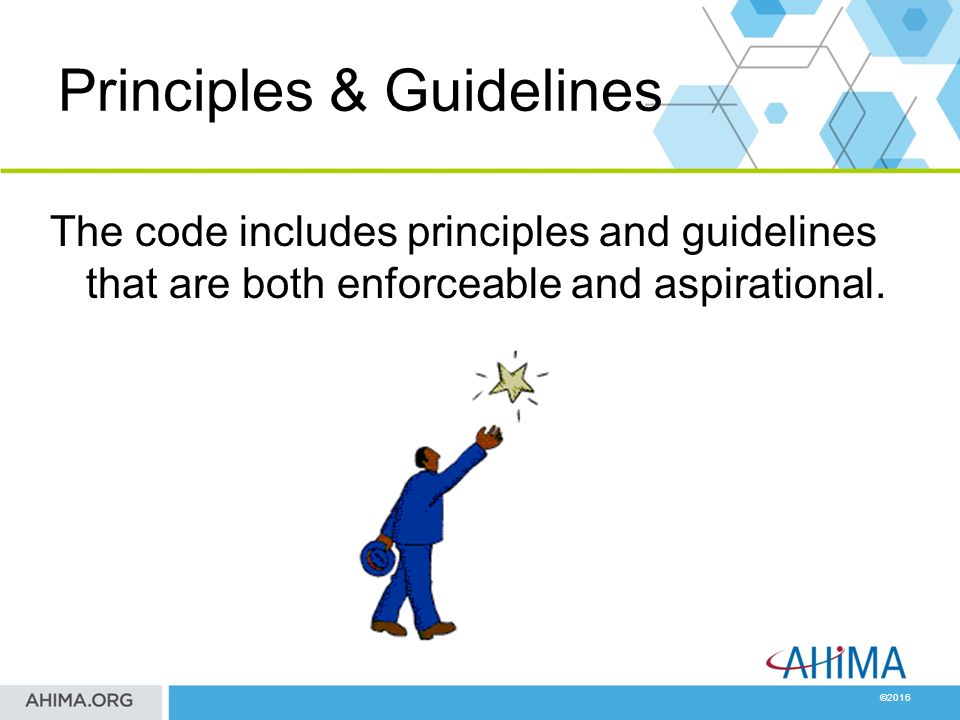 Principles & Guidelines

The code includes principles and guidelines that are both enforceable and aspirational.

AHIMA

AHIMA.ORG

©2016